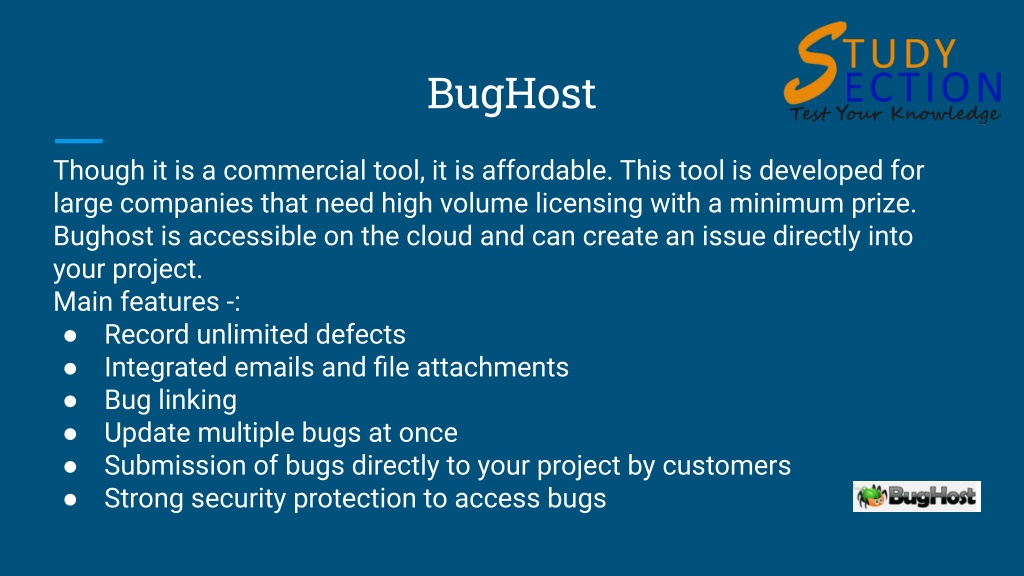 STUDY SECTION
Test Your Knowledge

BugHost

Though it is a commercial tool, it is affordable. This tool is developed for large companies that need high volume licensing with a minimum prize. Bughost is accessible on the cloud and can create an issue directly into your project.
Main features -:
● Record unlimited defects
● Integrated emails and file attachments
● Bug linking
● Update multiple bugs at once
● Submission of bugs directly to your project by customers
● Strong security protection to access bugs

BugHost